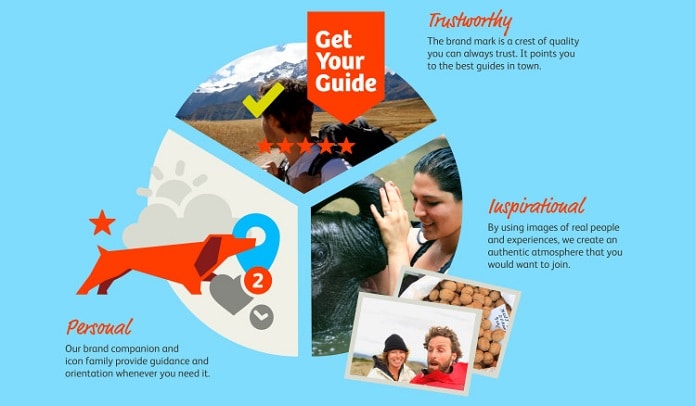 Get Your Guide

Trustworthy
The brand mark is a crest of quality you can always trust. It points you to the best guides in town.

Inspirational
By using images of real people and experiences, we create an authentic atmosphere that you would want to join.

2

Personal
Our brand companion and icon family provide guidance and orientation whenever you need it.